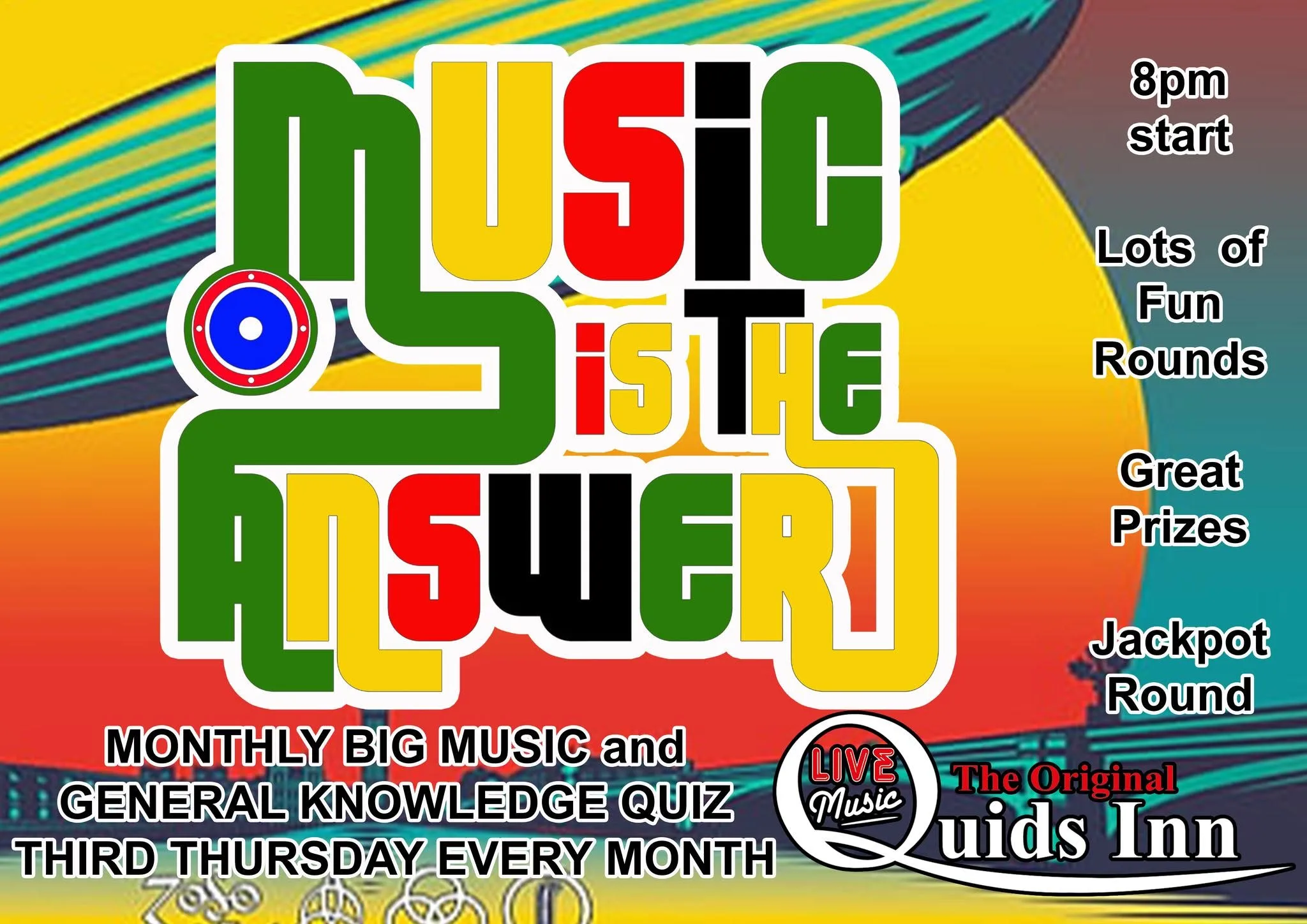 MUSIC IS THE ANSWER

8pm start

Lots of Fun Rounds

Great Prizes

Jackpot Round

MONTHLY BIG MUSIC and GENERAL KNOWLEDGE QUIZ THIRD THURSDAY EVERY MONTH

LIVE Music

The Original Quids Inn